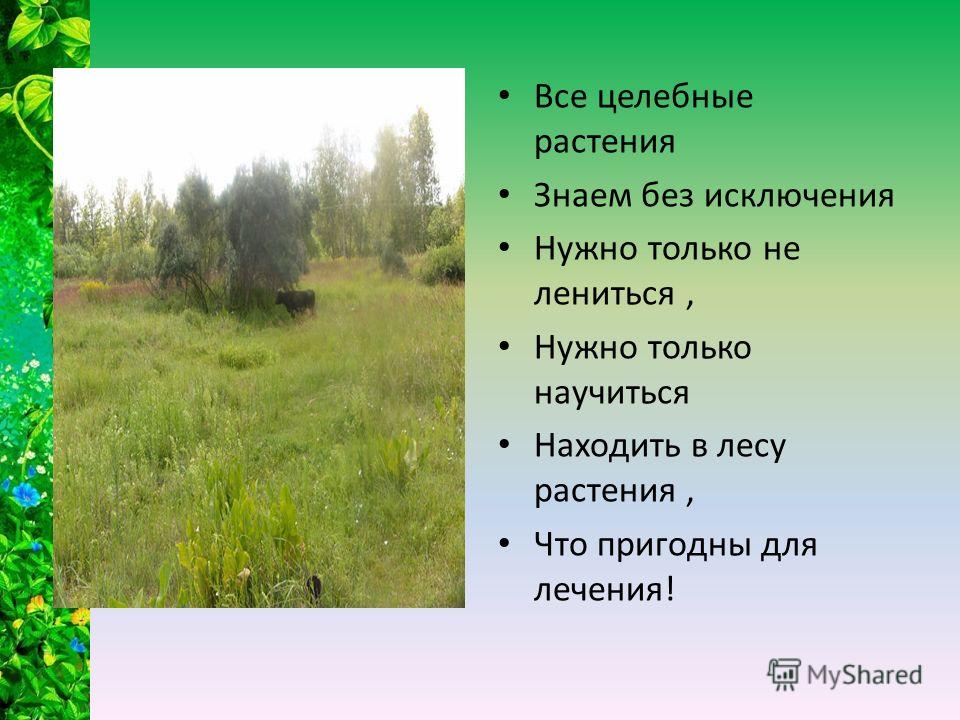 • Все целебные растения
• Знаем без исключения
• Нужно только не лениться ,
• Нужно только научиться
• Находить в лесу растения ,
• Что пригодны для лечения!

MyShared